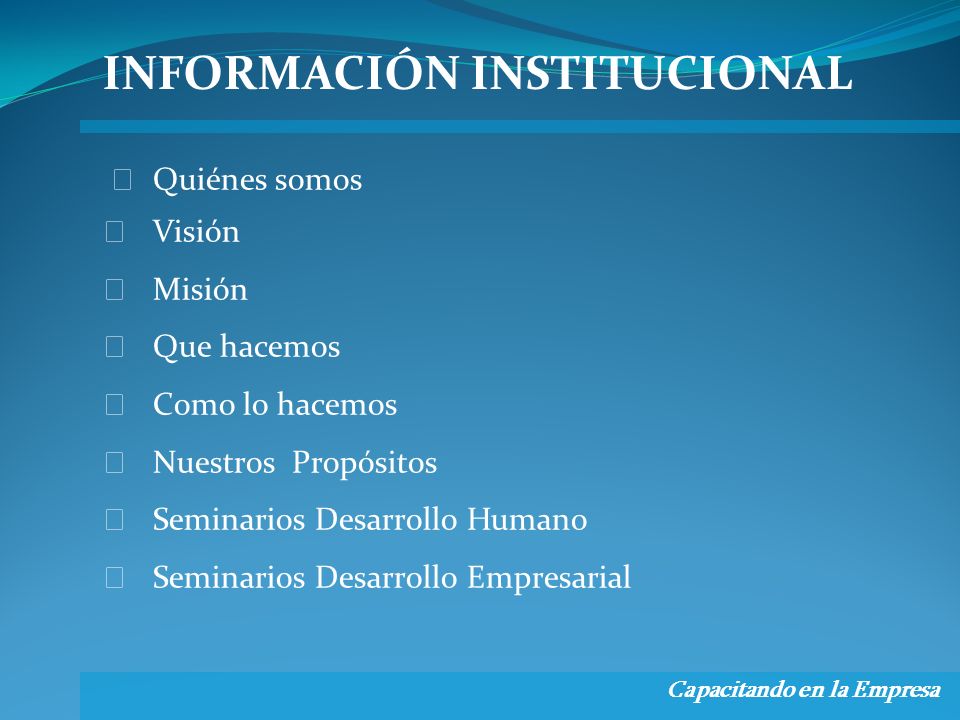 INFORMACIÓN INSTITUCIONAL

Quiénes somos
Visión
Misión
Que hacemos
Como lo hacemos
Nuestros Propósitos
Seminarios Desarrollo Humano
Seminarios Desarrollo Empresarial

Capacitando en la Empresa